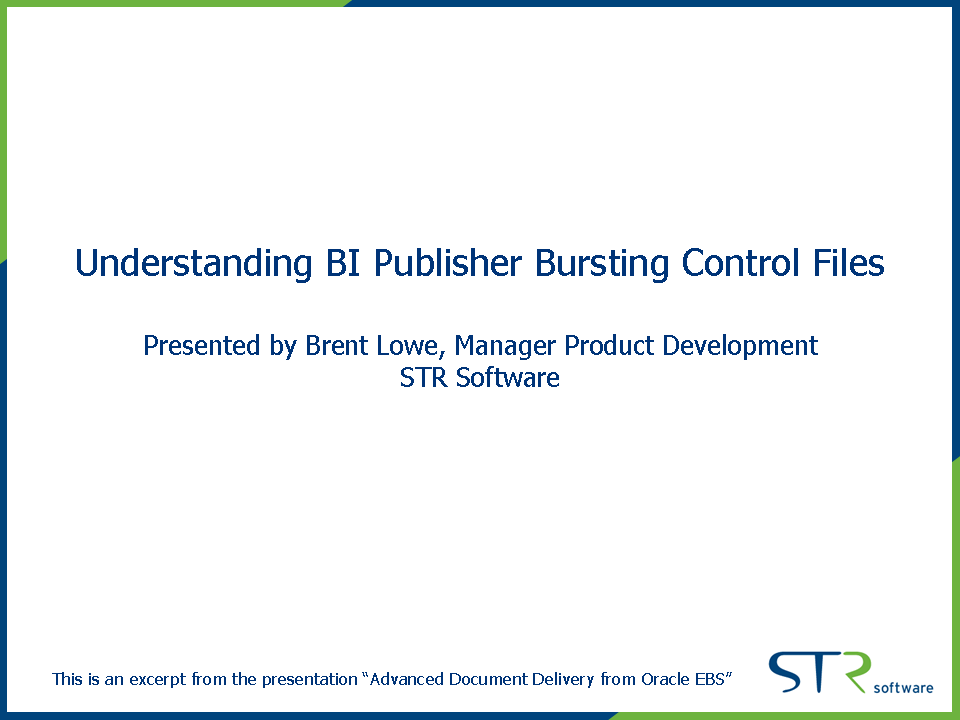 Understanding BI Publisher Bursting Control Files

Presented by Brent Lowe, Manager Product Development
STR Software

This is an excerpt from the presentation “Advanced Document Delivery from Oracle EBS”

STR software